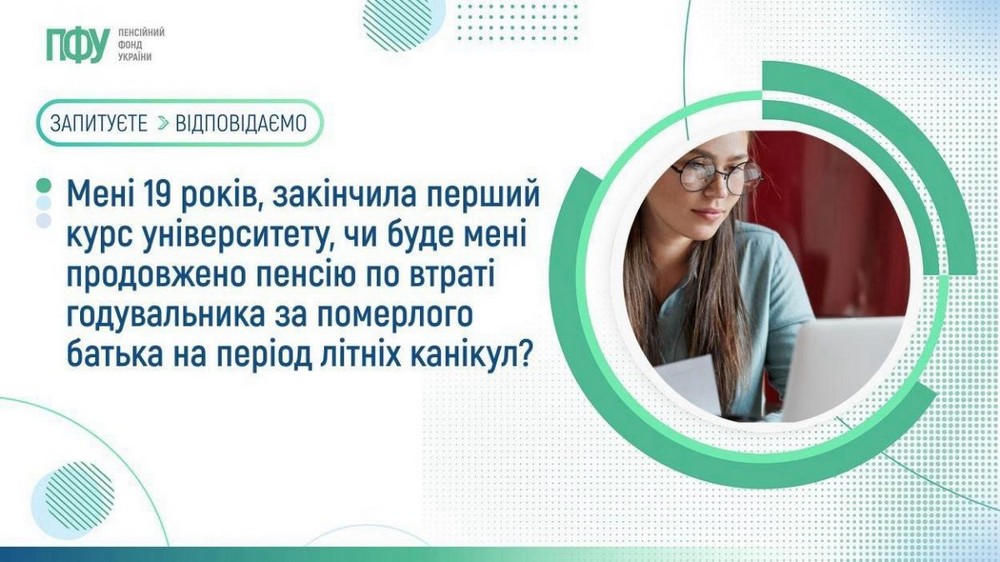 ПФУ ПЕНСІЙНИЙ ФОНД УКРАЇНИ

ЗАПИТУЄТЕ > ВІДПОВІДАЄМО

Мені 19 років, закінчила перший курс університету, чи буде мені продовжено пенсію по втраті годувальника за померлого батька на період літніх канікул?